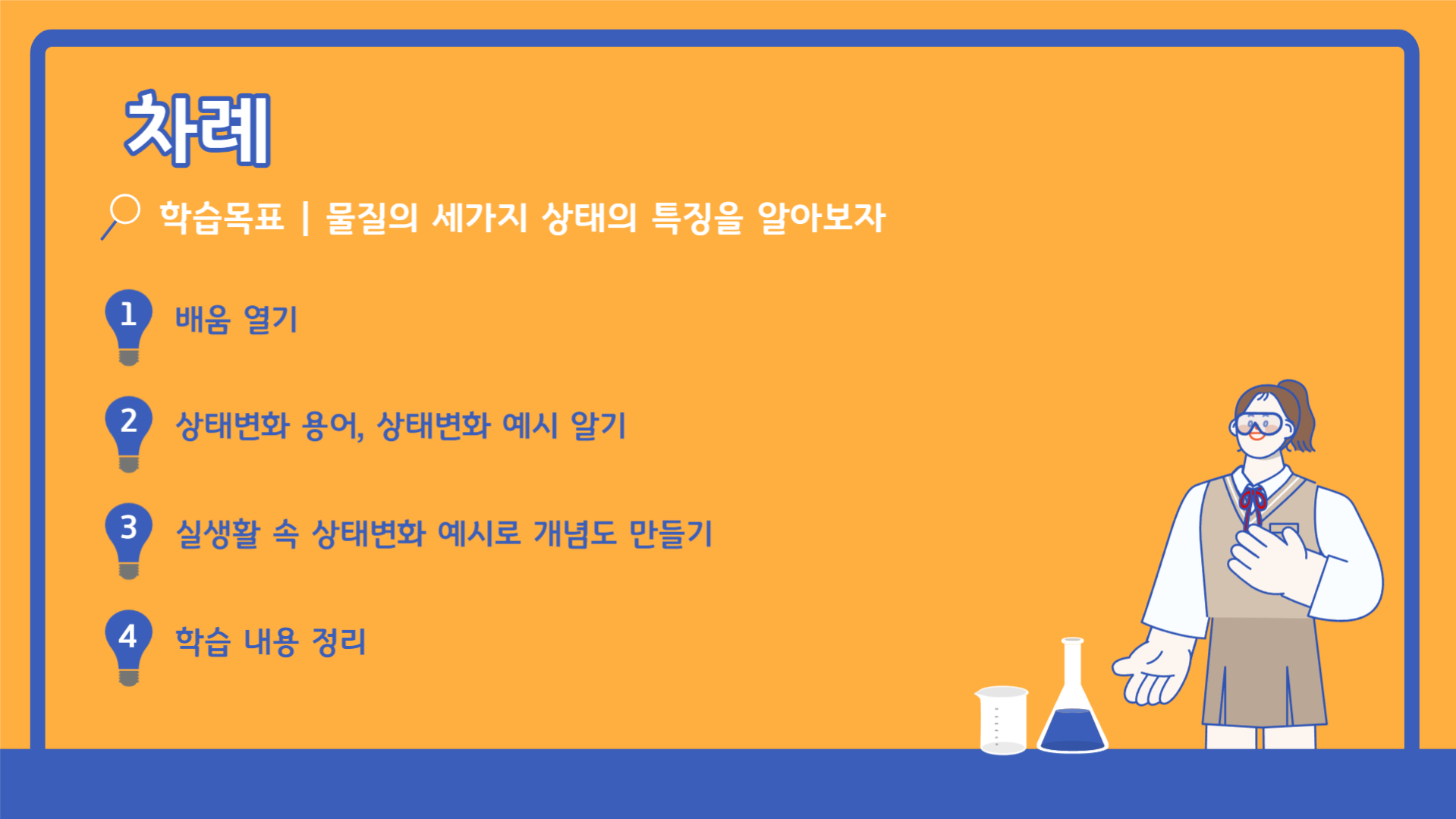 차례

학습목표 | 물질의 세가지 상태의 특징을 알아보자

1 배움 열기

2 상태변화 용어, 상태변화 예시 알기

3 실생활 속 상태변화 예시로 개념도 만들기

4 학습 내용 정리